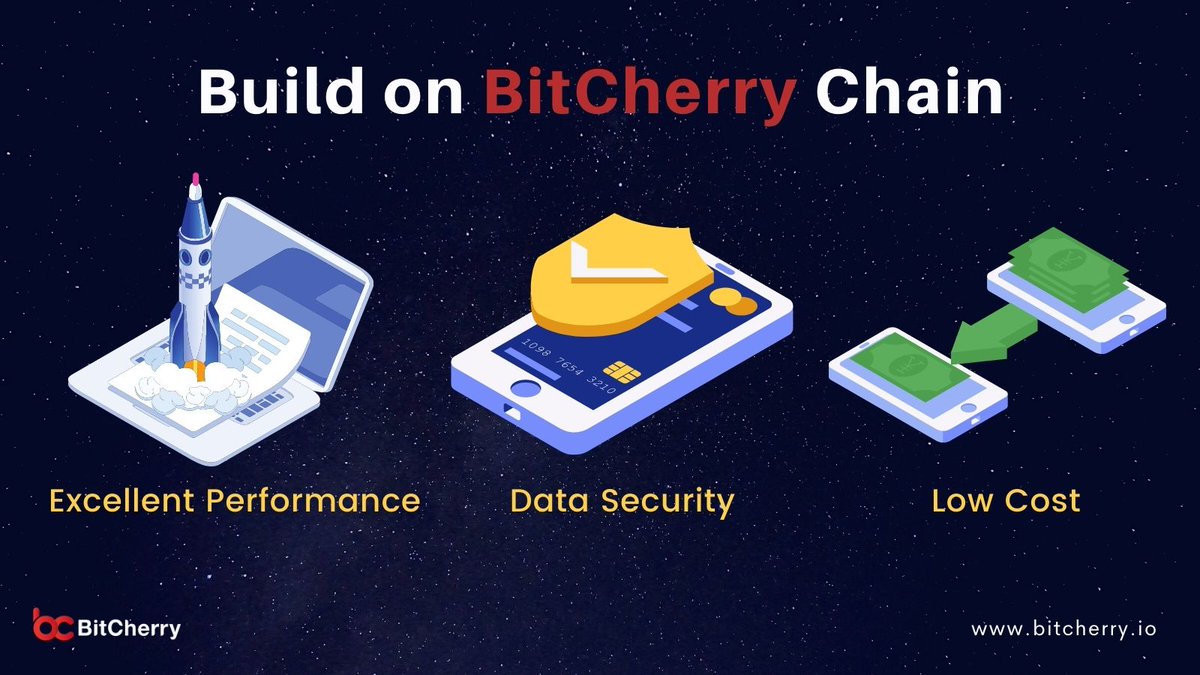 Build on BitCherry Chain

1098 7654 3210

Excellent Performance

Data Security

Low Cost

BitCherry

www.bitcherry.io